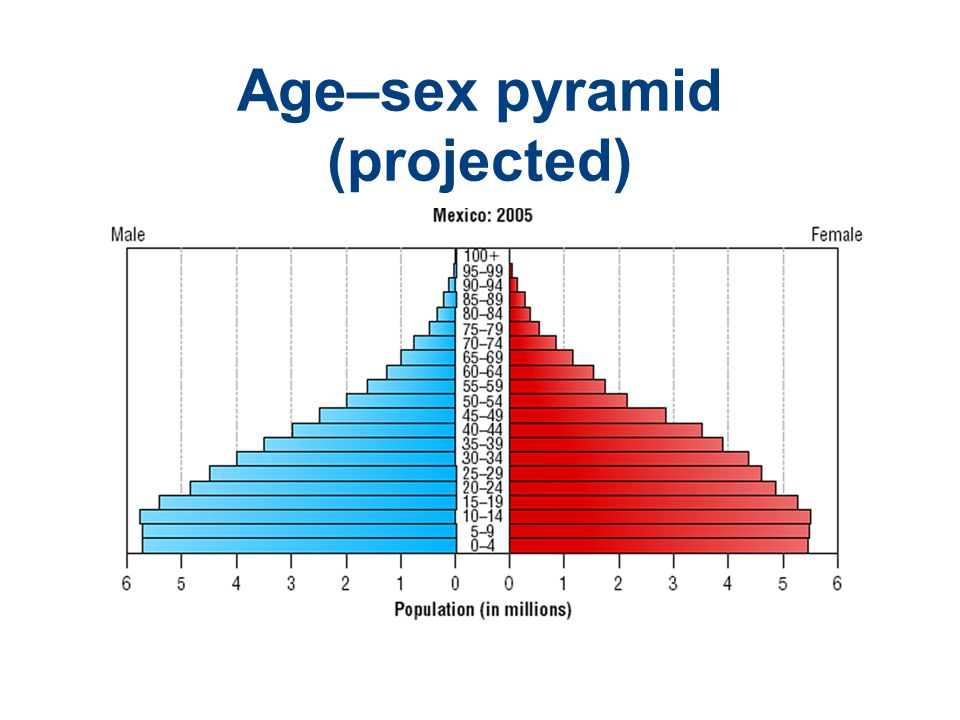 Age–sex pyramid (projected)

Mexico: 2005

Male

Female

100+
95–99
90–94
85–89
80–84
75–79
70–74
65–69
60–64
55–59
50–54
45–49
40–44
35–39
30–34
25–29
20–24
15–19
10–14
5–9
0–4

6 5 4 3 2 1 0 0 1 2 3 4 5 6

Population (in millions)